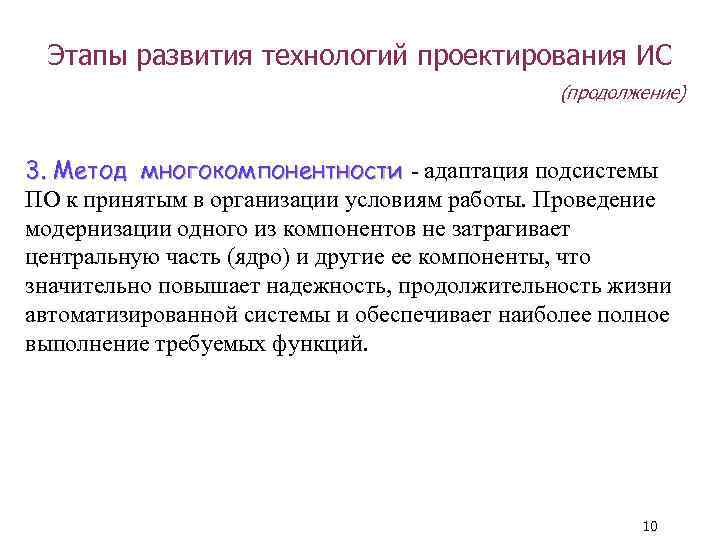 Этапы развития технологий проектирования ИС

(продолжение)

3. Метод многокомпонентности - адаптация подсистемы ПО к принятым в организации условиям работы. Проведение модернизации одного из компонентов не затрагивает центральную часть (ядро) и другие ее компоненты, что значительно повышает надежность, продолжительность жизни автоматизированной системы и обеспечивает наиболее полное выполнение требуемых функций.

10